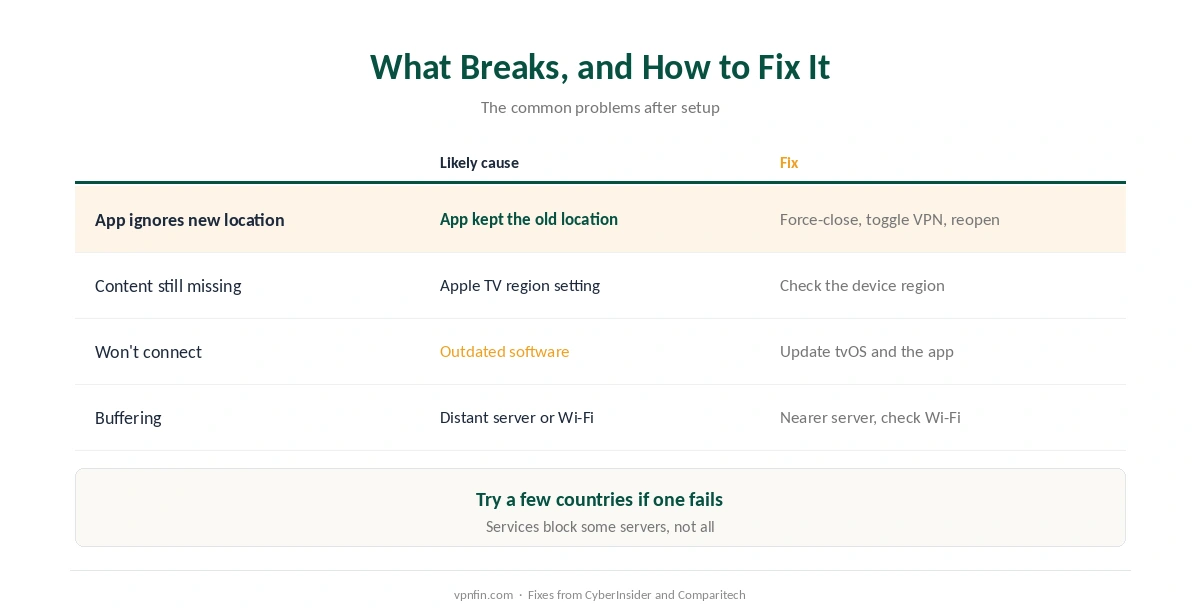 What Breaks, and How to Fix It

The common problems after setup

| | Likely cause | Fix |
|---|---|---|
| App ignores new location | App kept the old location | Force-close, toggle VPN, reopen |
| Content still missing | Apple TV region setting | Check the device region |
| Won't connect | Outdated software | Update tvOS and the app |
| Buffering | Distant server or Wi-Fi | Nearer server, check Wi-Fi |

Try a few countries if one fails

Services block some servers, not all

vpnfin.com · Fixes from CyberInsider and Comparitech